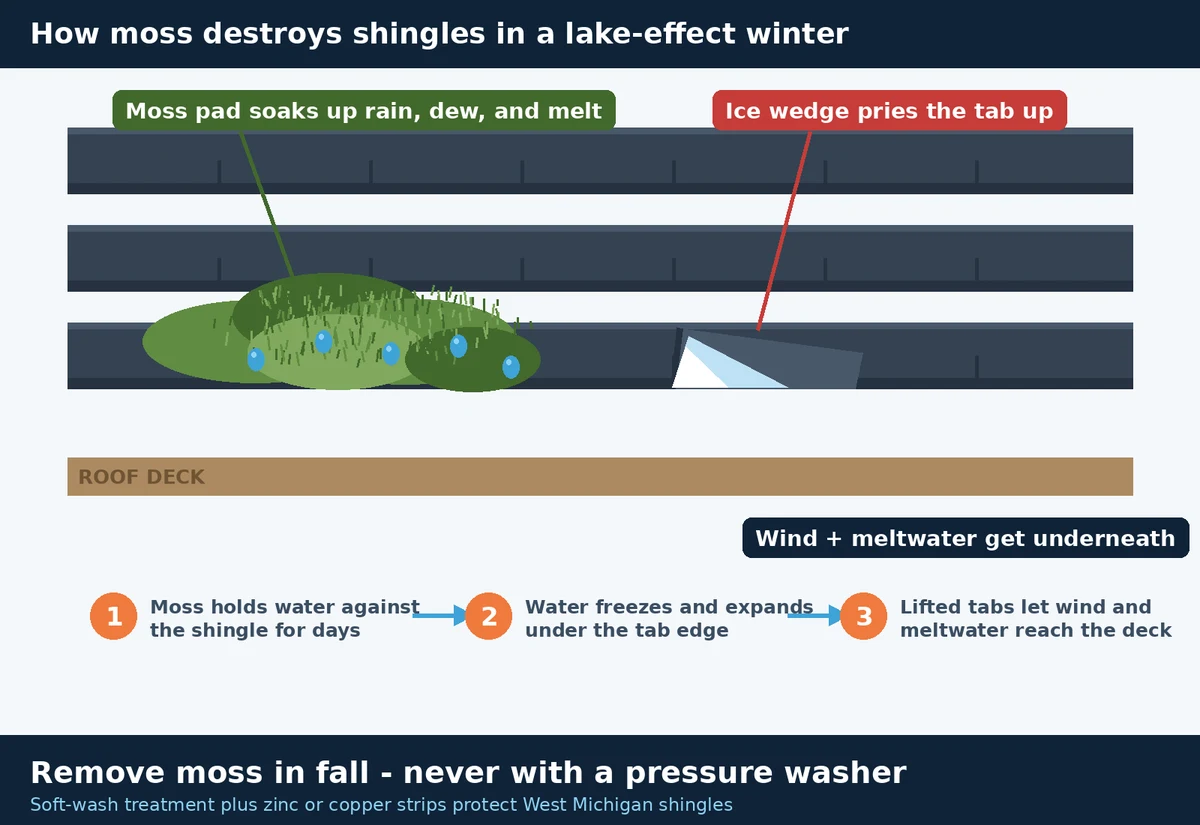 How moss destroys shingles in a lake-effect winter

Moss pad soaks up rain, dew, and melt

Ice wedge pries the tab up

ROOF DECK

Wind + meltwater get underneath

1 Moss holds water against the shingle for days

2 Water freezes and expands under the tab edge

3 Lifted tabs let wind and meltwater reach the deck

Remove moss in fall - never with a pressure washer

Soft-wash treatment plus zinc or copper strips protect West Michigan shingles